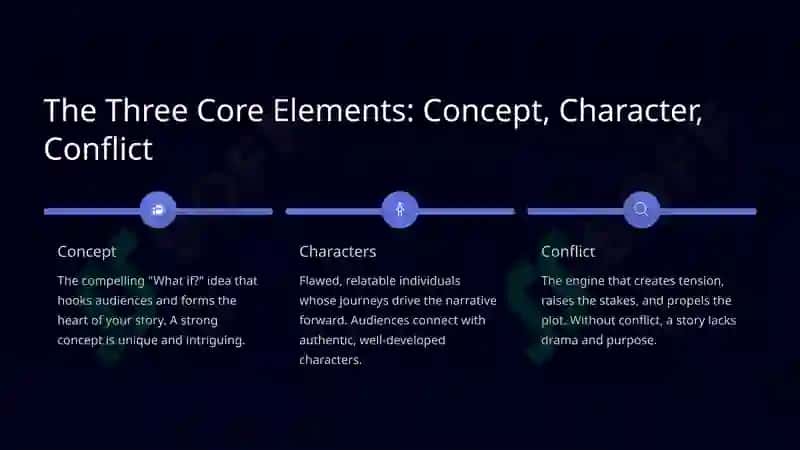 The Three Core Elements: Concept, Character, Conflict

Concept

The compelling "What if?" idea that hooks audiences and forms the heart of your story. A strong concept is unique and intriguing.

Characters

Flawed, relatable individuals whose journeys drive the narrative forward. Audiences connect with authentic, well-developed characters.

Conflict

The engine that creates tension, raises the stakes, and propels the plot. Without conflict, a story lacks drama and purpose.